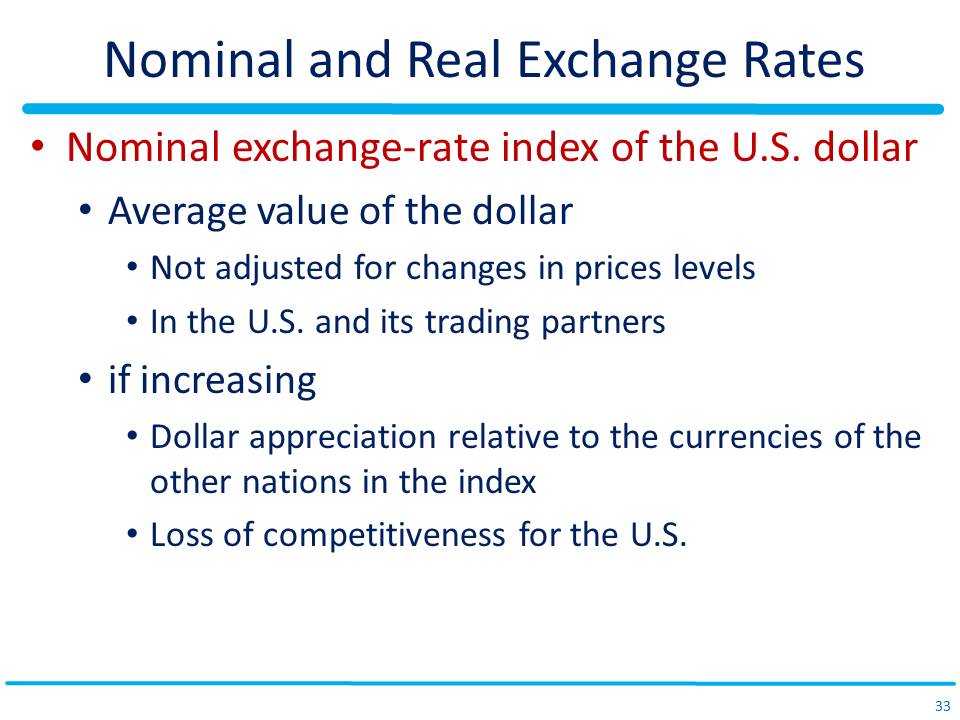 Nominal and Real Exchange Rates

• Nominal exchange-rate index of the U.S. dollar
• Average value of the dollar
• Not adjusted for changes in prices levels
• In the U.S. and its trading partners
• if increasing
• Dollar appreciation relative to the currencies of the other nations in the index
• Loss of competitiveness for the U.S.

33